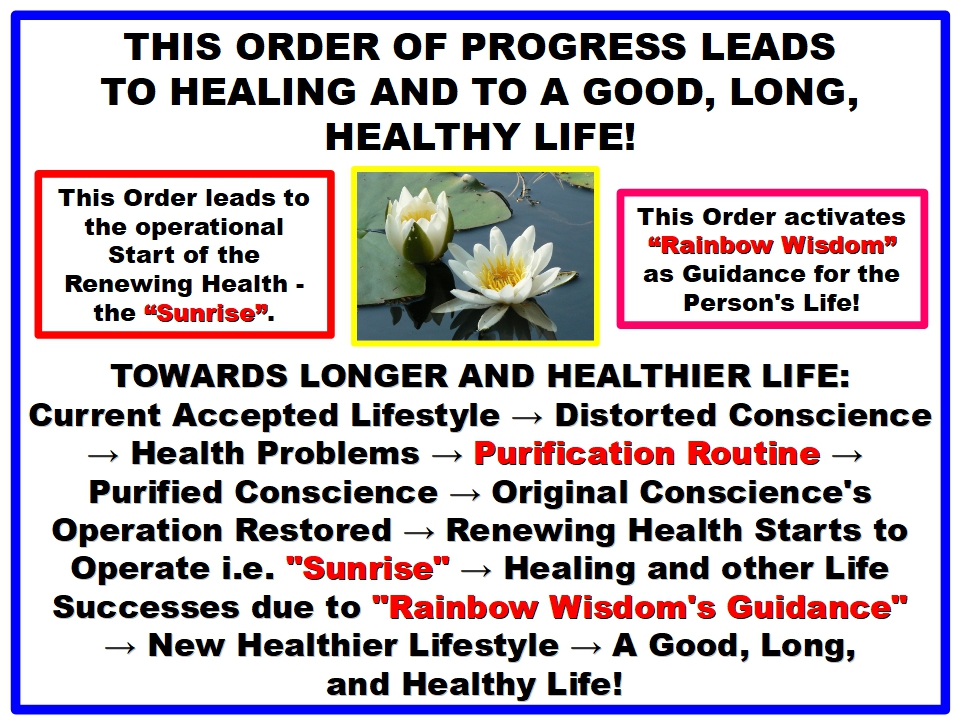 THIS ORDER OF PROGRESS LEADS TO HEALING AND TO A GOOD, LONG, HEALTHY LIFE!

This Order leads to the operational Start of the Renewing Health - the “Sunrise”.

This Order activates “Rainbow Wisdom” as Guidance for the Person's Life!

TOWARDS LONGER AND HEALTHIER LIFE:
Current Accepted Lifestyle → Distorted Conscience → Health Problems → Purification Routine → Purified Conscience → Original Conscience's Operation Restored → Renewing Health Starts to Operate i.e. "Sunrise" → Healing and other Life Successes due to "Rainbow Wisdom's Guidance" → New Healthier Lifestyle → A Good, Long, and Healthy Life!